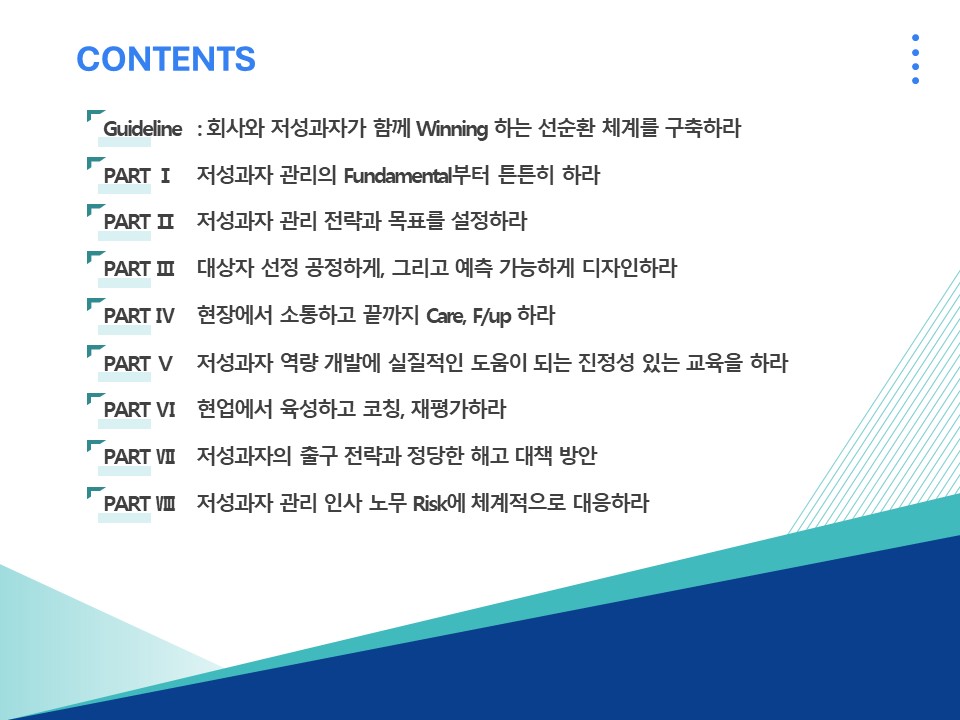 CONTENTS

Guideline : 회사와 저성과자가 함께 Winning 하는 선순환 체계를 구축하라

PART Ⅰ 저성과자 관리의 Fundamental부터 튼튼히 하라

PART Ⅱ 저성과자 관리 전략과 목표를 설정하라

PART Ⅲ 대상자 선정 공정하게, 그리고 예측 가능하게 디자인하라

PART Ⅳ 현장에서 소통하고 끝까지 Care, F/up 하라

PART Ⅴ 저성과자 역량 개발에 실질적인 도움이 되는 진정성 있는 교육을 하라

PART Ⅵ 현업에서 육성하고 코칭, 재평가하라

PART Ⅶ 저성과자의 출구 전략과 정당한 해고 대책 방안

PART Ⅷ 저성과자 관리 인사 노무 Risk에 체계적으로 대응하라